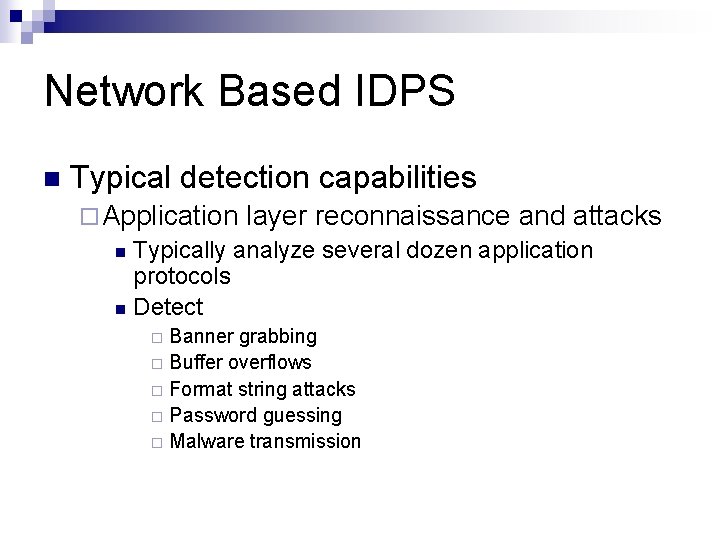 Network Based IDPS

Typical detection capabilities

Application layer reconnaissance and attacks

Typically analyze several dozen application protocols

Detect

Banner grabbing

Buffer overflows

Format string attacks

Password guessing

Malware transmission